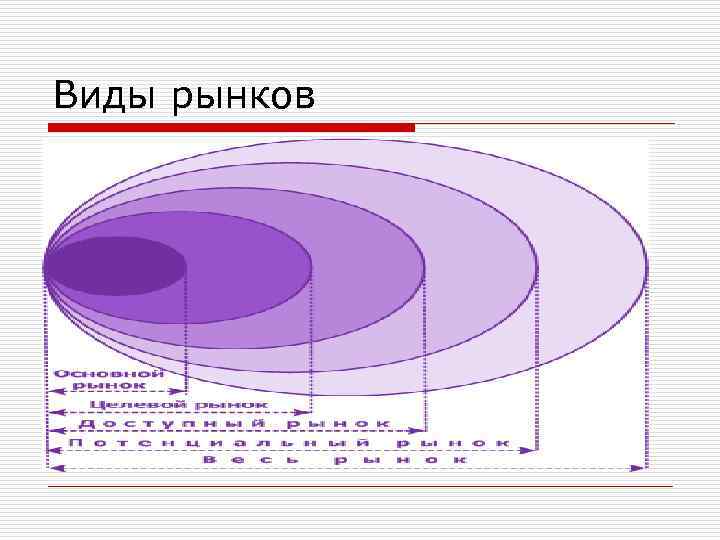 Виды рынков

Основной рынок

Целевой рынок

Доступный рынок

Потенциальный рынок

Весь рынок